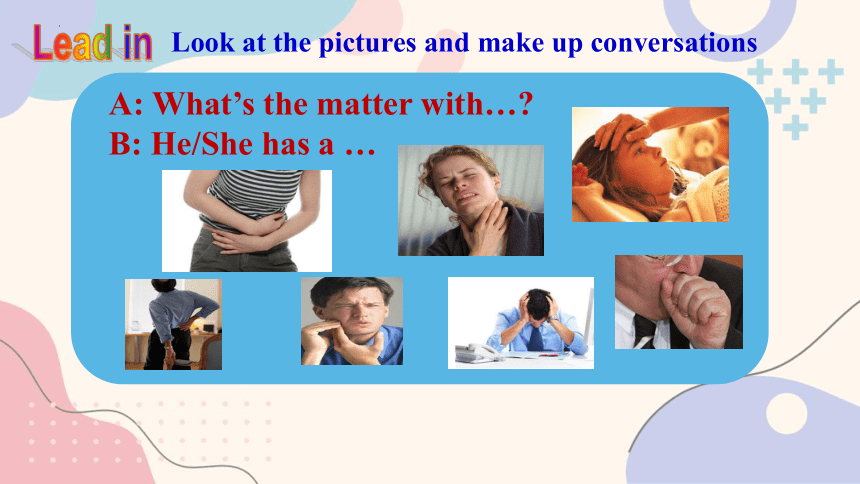 Lead in Look at the pictures and make up conversations

A: What’s the matter with…?
B: He/She has a …